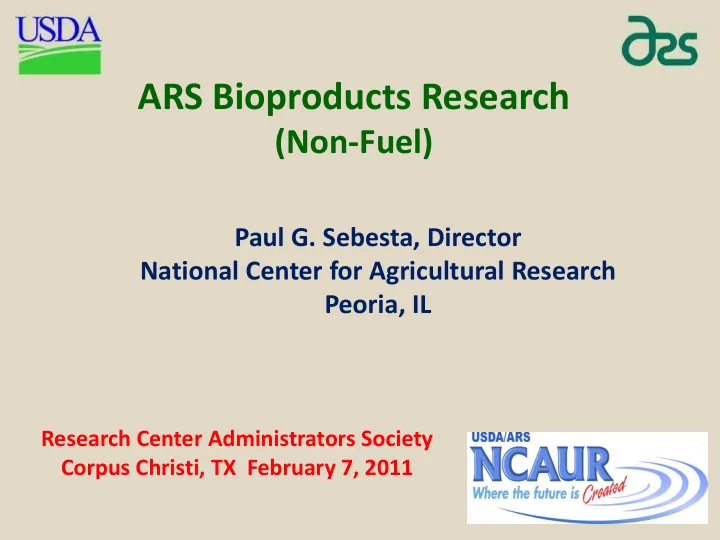 USDA

ars

ARS Bioproducts Research
(Non-Fuel)

Paul G. Sebesta, Director
National Center for Agricultural Research
Peoria, IL

Research Center Administrators Society
Corpus Christi, TX February 7, 2011

USDA/ARS
NCAUR
Where the future is Created